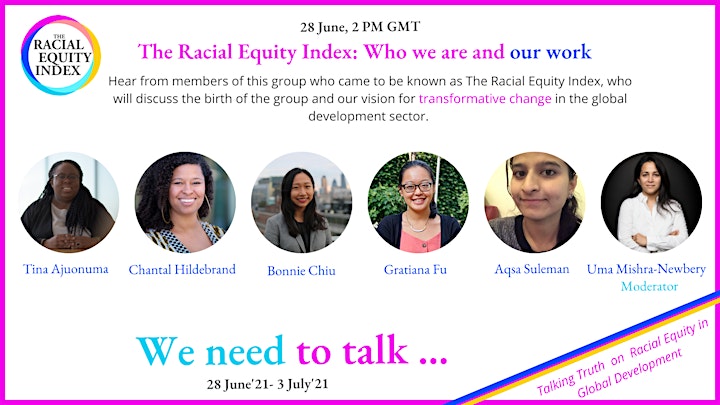 THE RACIAL EQUITY INDEX

28 June, 2 PM GMT

The Racial Equity Index: Who we are and our work

Hear from members of this group who came to be known as The Racial Equity Index, who will discuss the birth of the group and our vision for transformative change in the global development sector.

Tina Ajuonuma

Chantal Hildebrand

Bonnie Chiu

Gratiana Fu

Aqsa Suleman

Uma Mishra-Newbery
Moderator

We need to talk ...

28 June'21- 3 July'21

Talking Truth on Racial Equity in Global Development